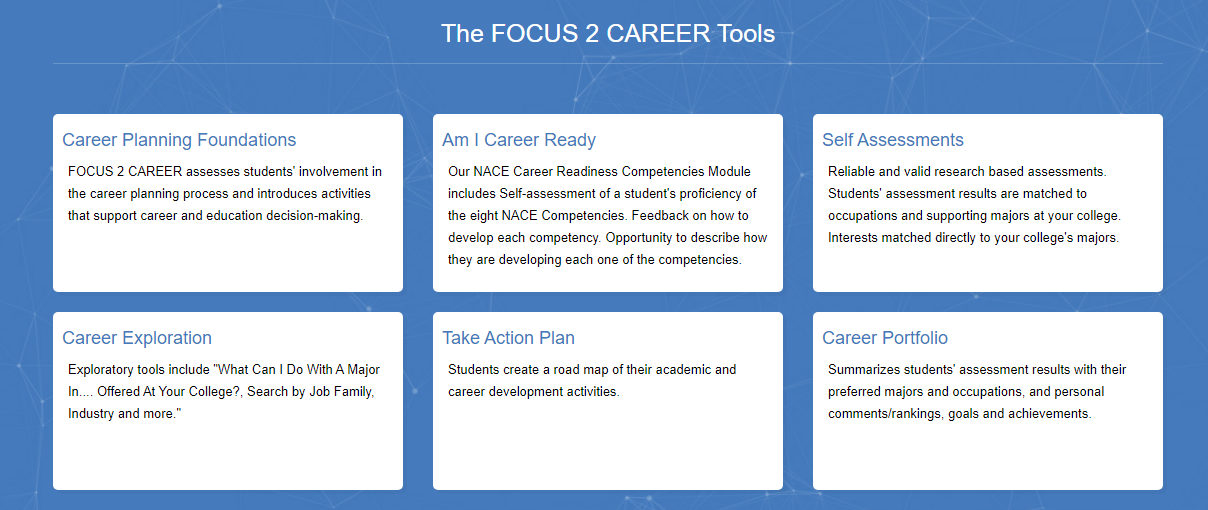 The FOCUS 2 CAREER Tools

Career Planning Foundations

FOCUS 2 CAREER assesses students' involvement in the career planning process and introduces activities that support career and education decision-making.

Am I Career Ready

Our NACE Career Readiness Competencies Module includes Self-assessment of a student's proficiency of the eight NACE Competencies. Feedback on how to develop each competency. Opportunity to describe how they are developing each one of the competencies.

Self Assessments

Reliable and valid research based assessments. Students' assessment results are matched to occupations and supporting majors at your college. Interests matched directly to your college's majors.

Career Exploration

Exploratory tools include "What Can I Do With A Major In.... Offered At Your College?, Search by Job Family, Industry and more."

Take Action Plan

Students create a road map of their academic and career development activities.

Career Portfolio

Summarizes students' assessment results with their preferred majors and occupations, and personal comments/rankings, goals and achievements.